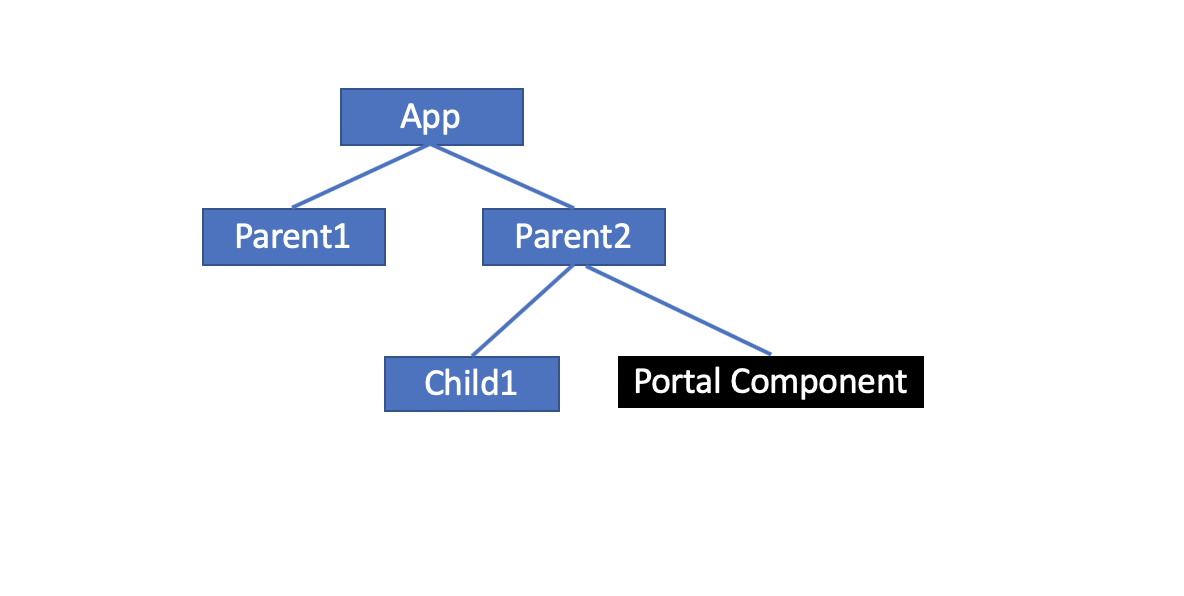 App

Parent1

Parent2

Child1

Portal Component